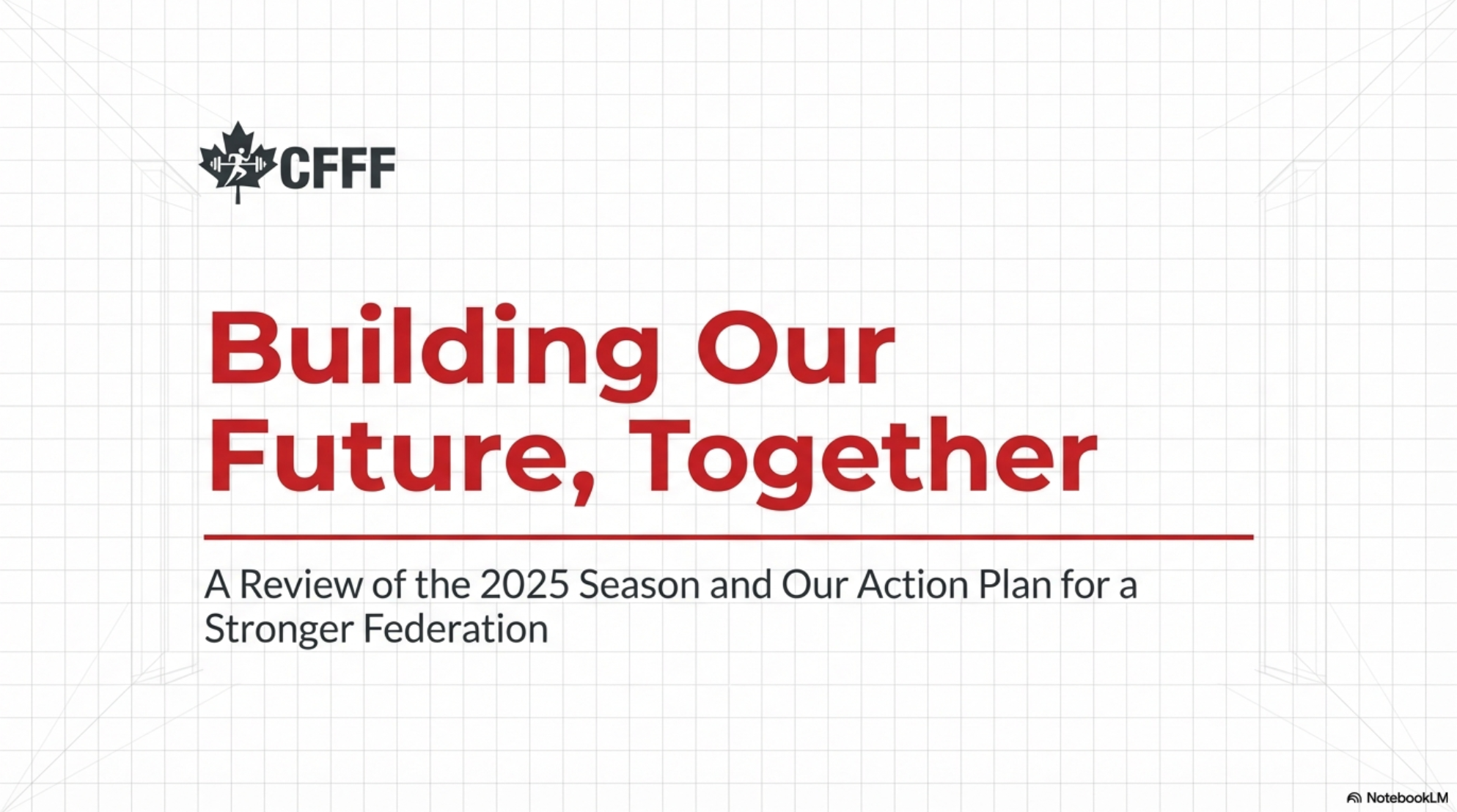 CFFF

Building Our Future, Together

A Review of the 2025 Season and Our Action Plan for a Stronger Federation

NotebookLM